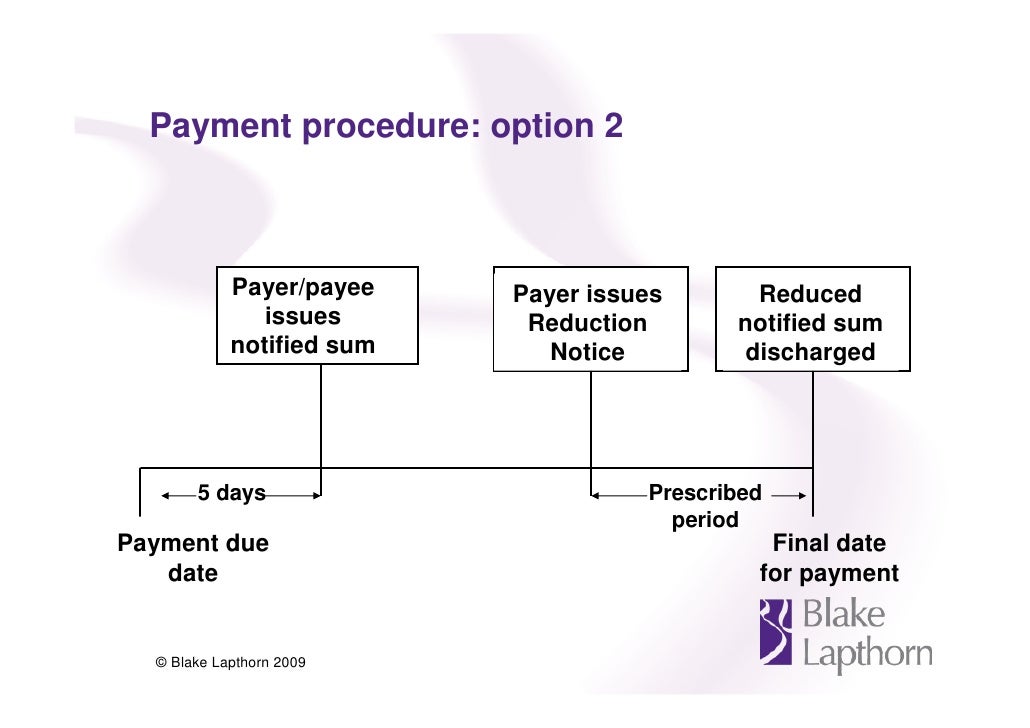 Payment procedure: option 2

Payer/payee issues notified sum

Payer issues Reduction Notice

Reduced notified sum discharged

5 days

Prescribed period

Payment due date

Final date for payment

Blake Lapthorn

© Blake Lapthorn 2009